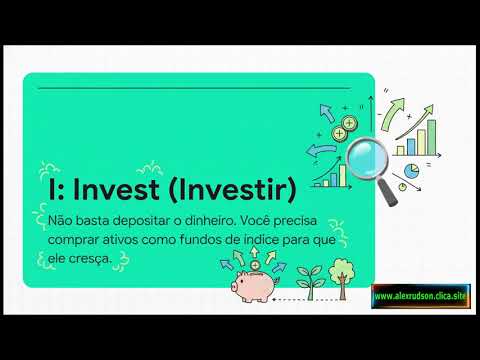 I: Invest (Investir)

Não basta depositar o dinheiro. Você precisa comprar ativos como fundos de índice para que ele cresça.

www.alexrudson.clica.site